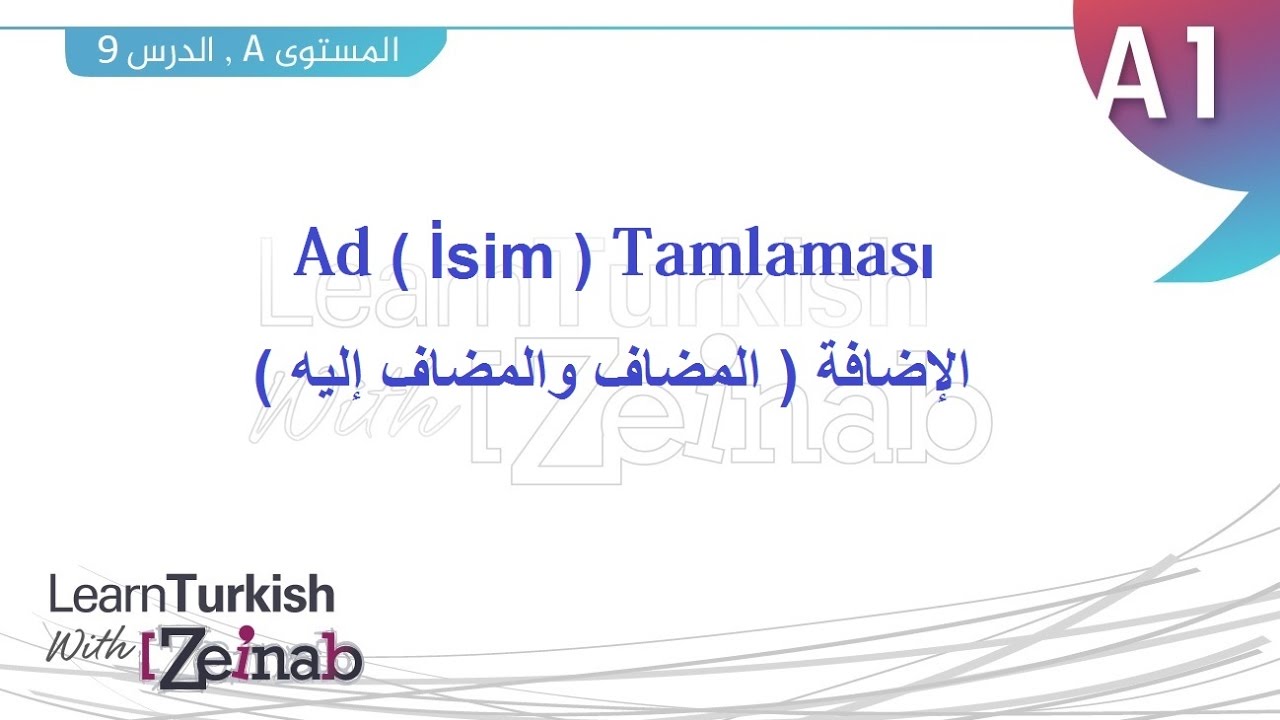 المستوى A , الدرس 9

A1

Ad ( İsim ) Tamlaması

الإضافة ( المضاف والمضاف إليه )

LearnTurkish With Zeinab

LearnTurkish With Zeinab